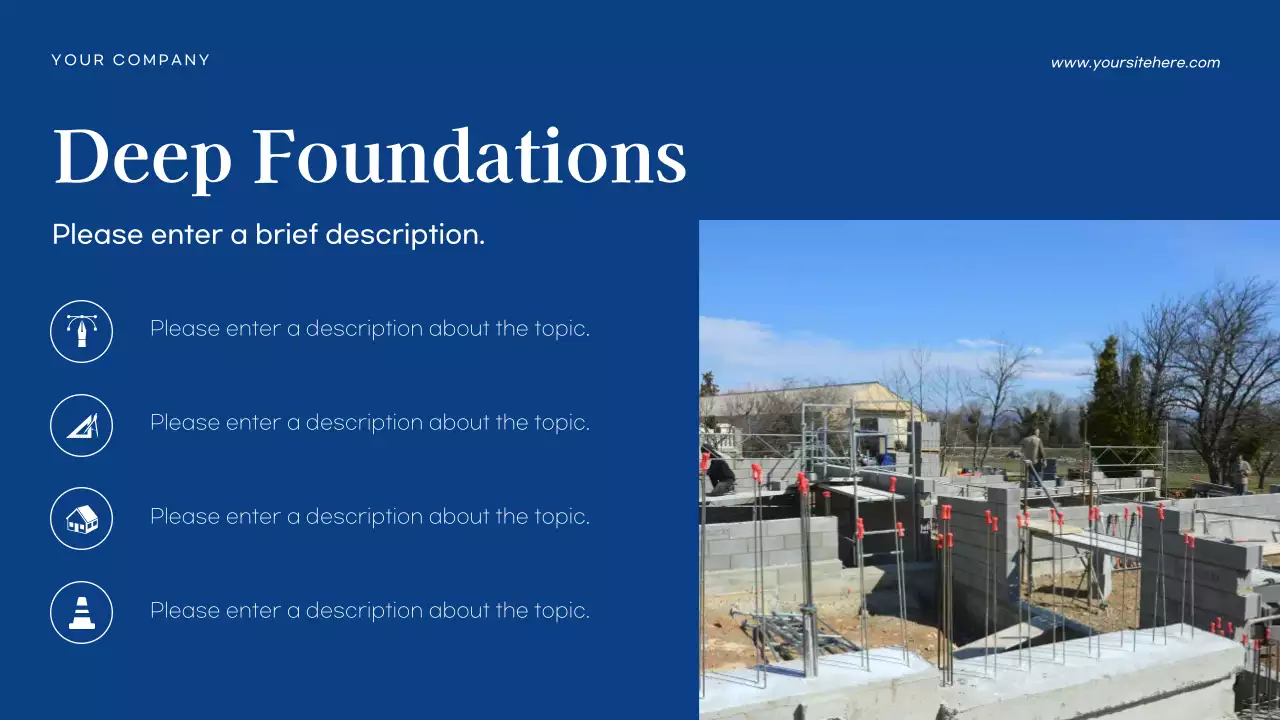 YOUR COMPANY

www.yoursitehere.com

Deep Foundations

Please enter a brief description.

Please enter a description about the topic.

Please enter a description about the topic.

Please enter a description about the topic.

Please enter a description about the topic.